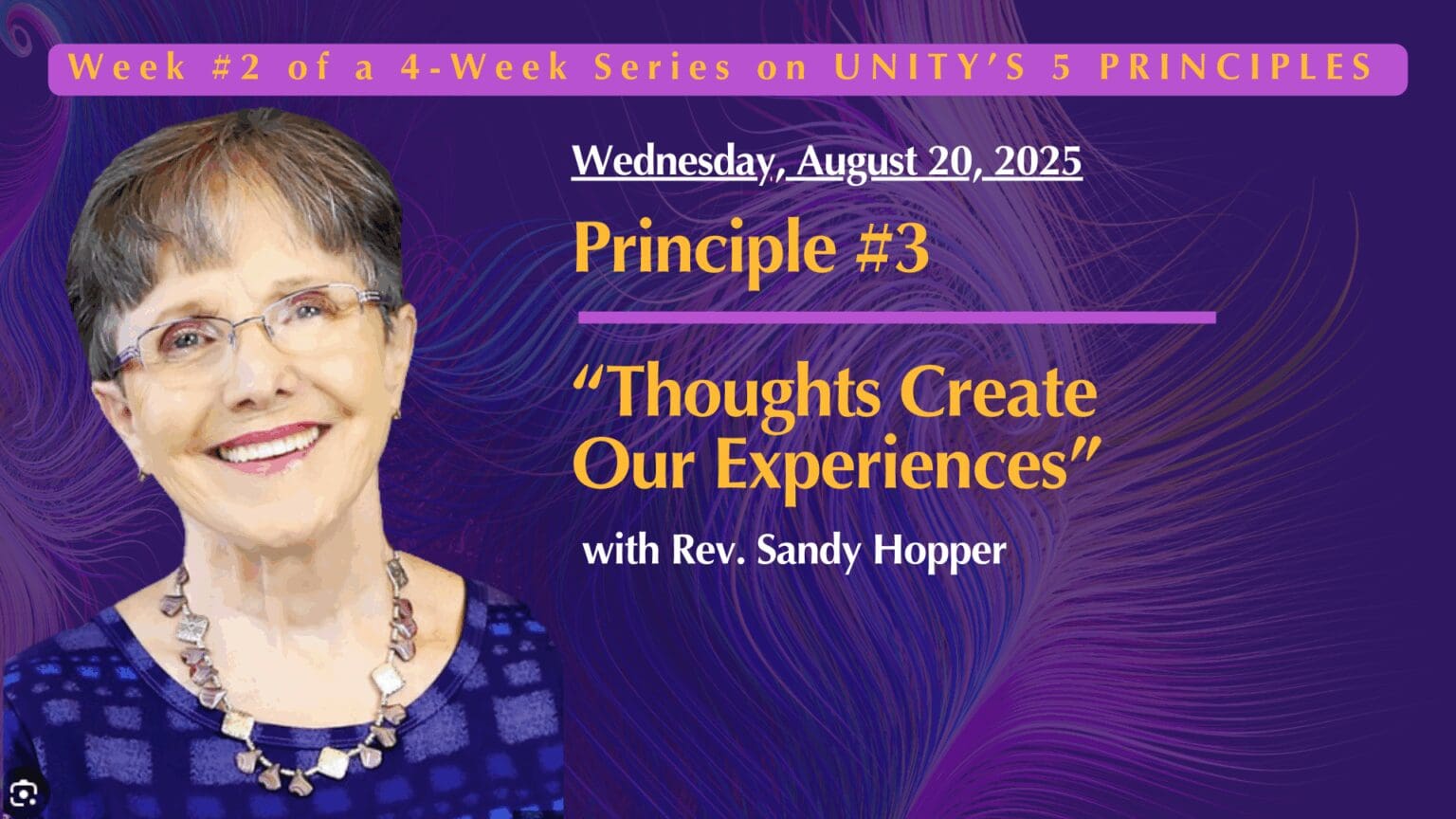 Week #2 of a 4-Week Series on UNITY'S 5 PRINCIPLES

Wednesday, August 20, 2025

Principle #3

"Thoughts Create Our Experiences"

with Rev. Sandy Hopper